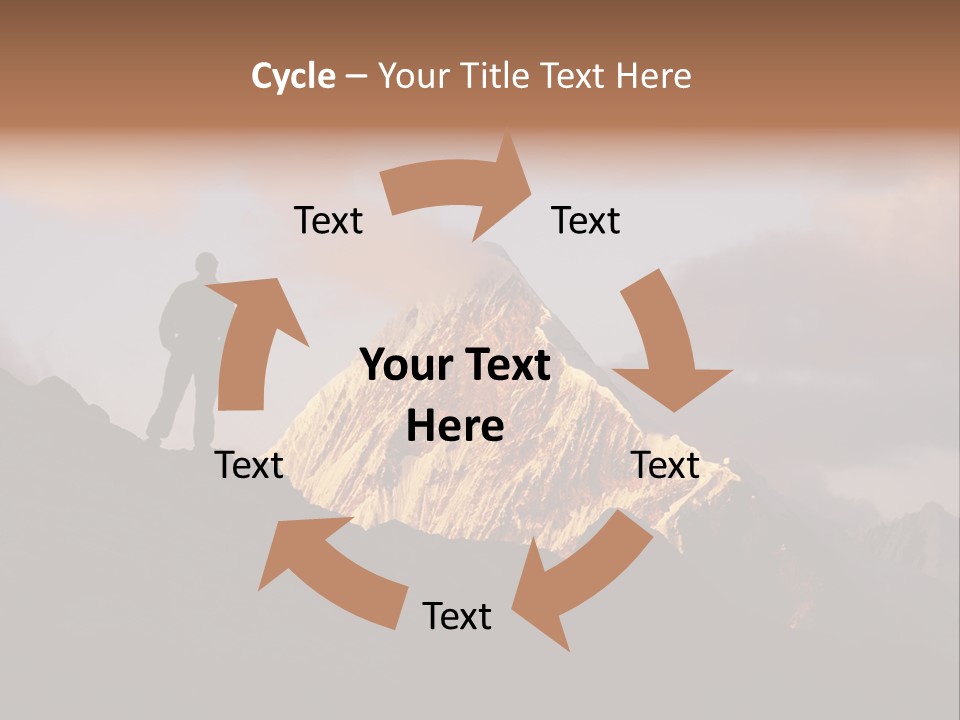 Cycle – Your Title Text Here

Text

Text

Your Text Here

Text

Text

Text